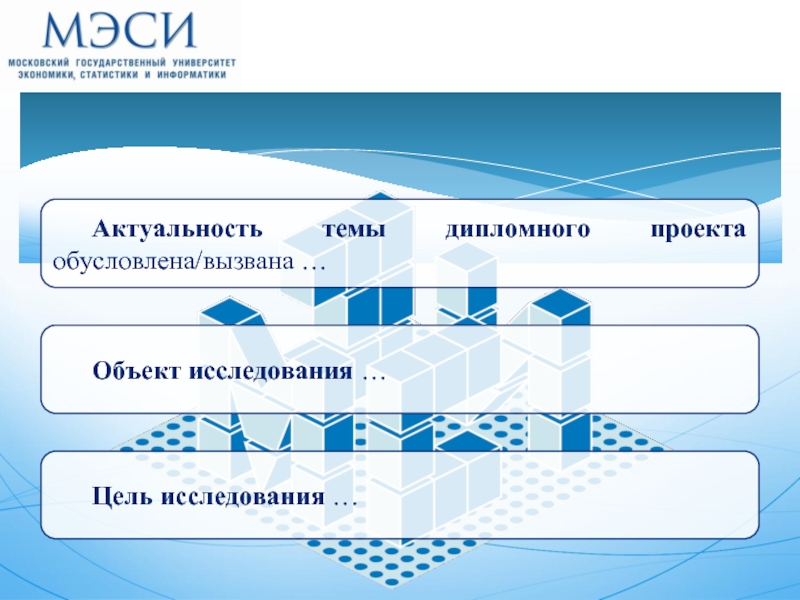 МЭСИ
МОСКОВСКИЙ ГОСУДАРСТВЕННЫЙ УНИВЕРСИТЕТ ЭКОНОМИКИ, СТАТИСТИКИ И ИНФОРМАТИКИ

Актуальность темы дипломного проекта обусловлена/вызвана …

Объект исследования …

Цель исследования …